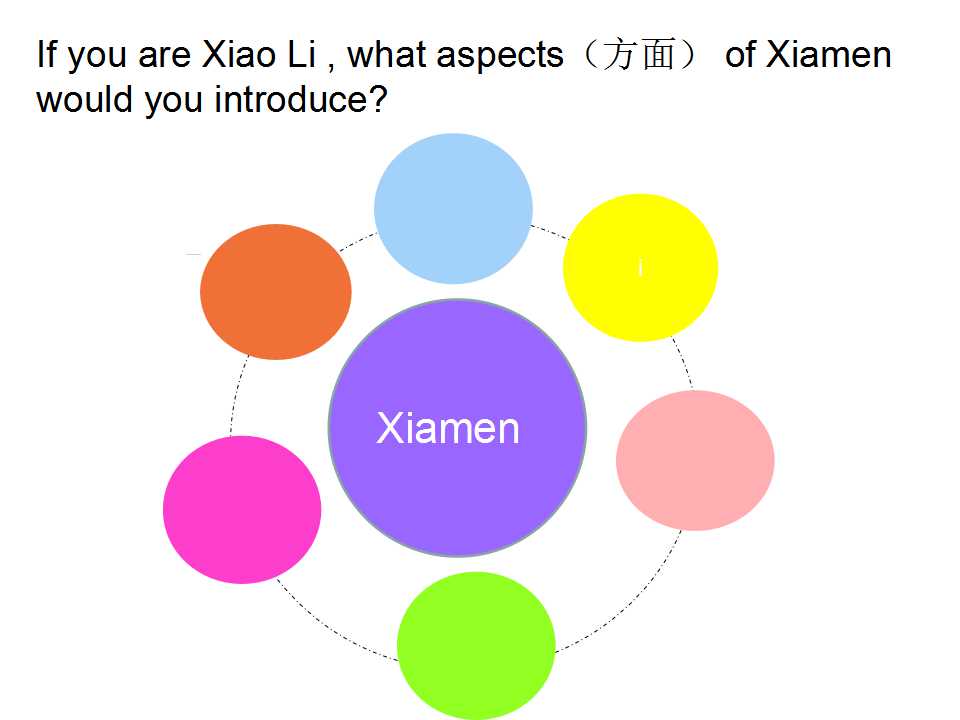 If you are Xiao Li , what aspects（方面） of Xiamen would you introduce?

Xiamen